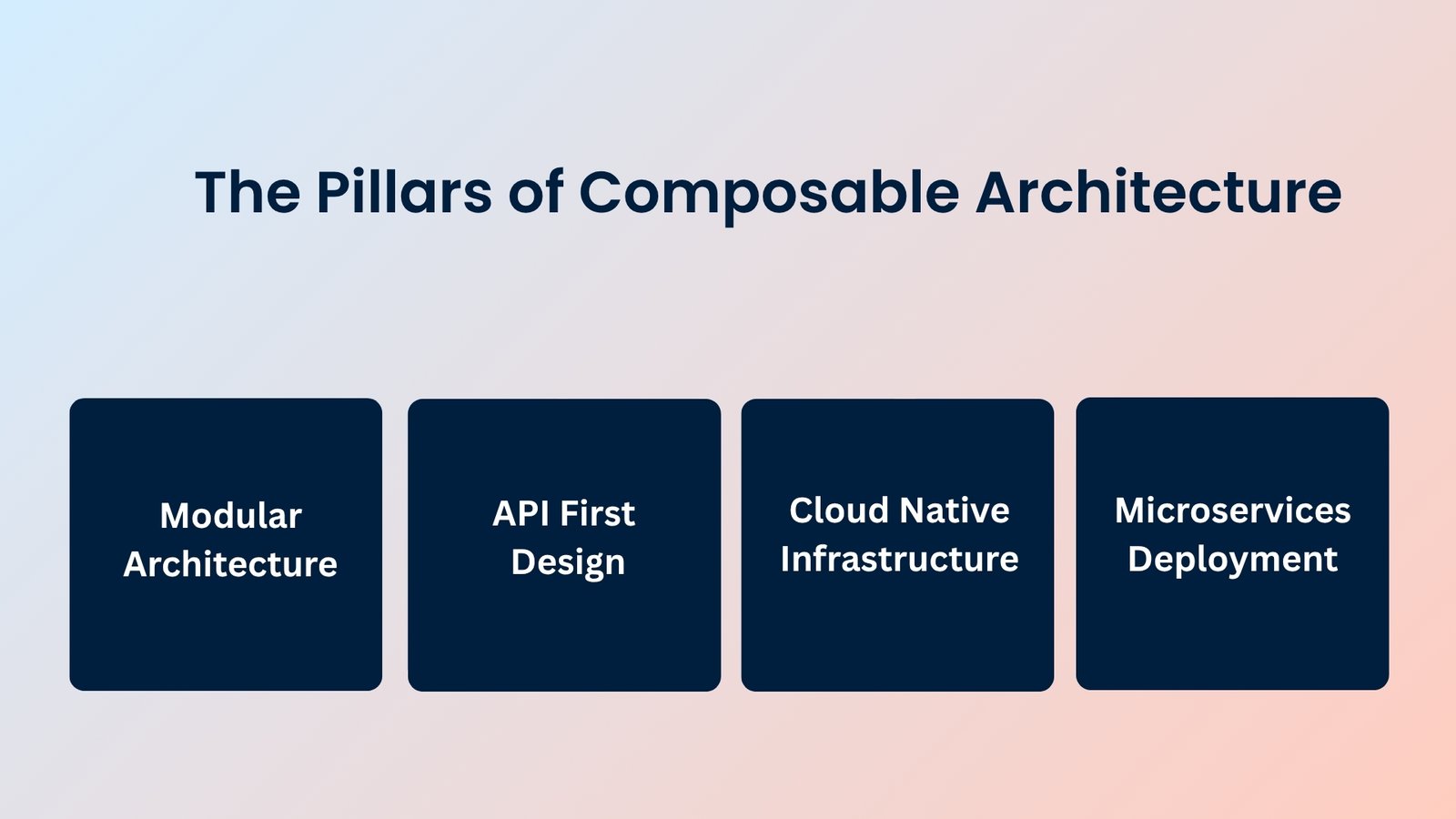 The Pillars of Composable Architecture

Modular Architecture

API First Design

Cloud Native Infrastructure

Microservices Deployment